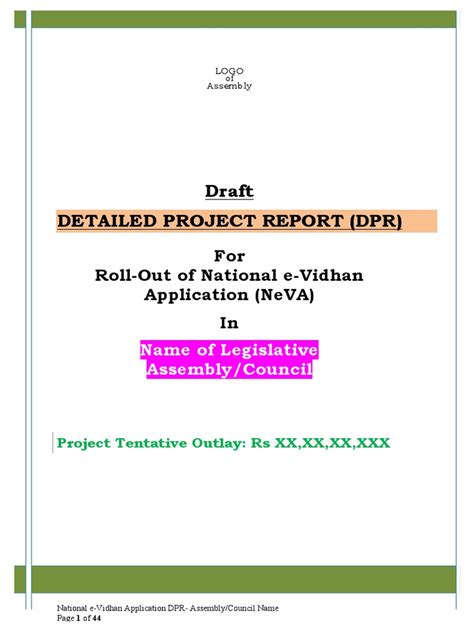 LOGO
of
Assembly

Draft

DETAILED PROJECT REPORT (DPR)

For
Roll-Out of National e-Vidhan Application (NeVA)

In

Name of Legislative Assembly/Council

Project Tentative Outlay: Rs XX,XX,XX,XXX

National e-Vidhan Application DPR- Assembly/Council Name
Page 1 of 44